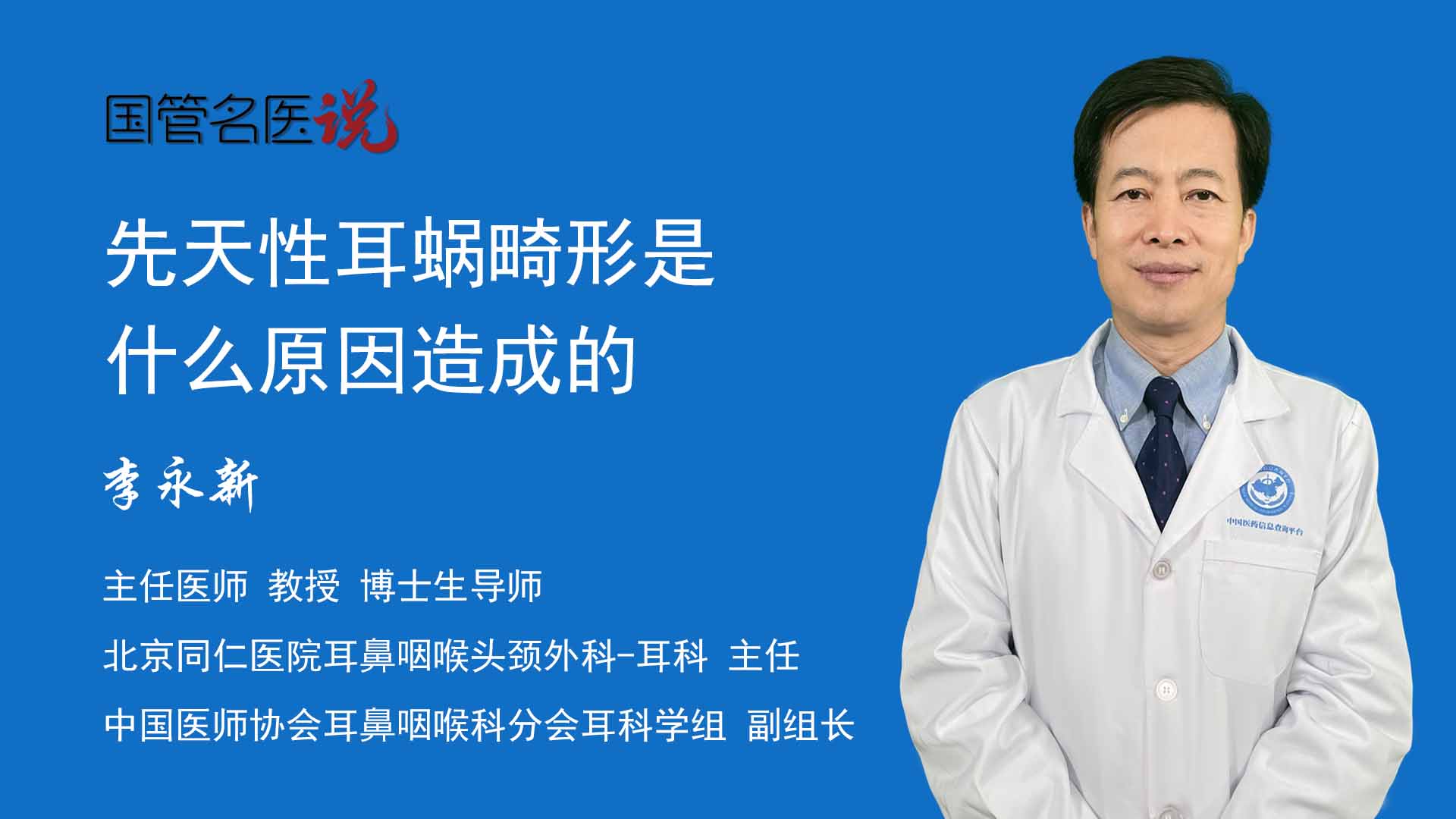 国管名医说

先天性耳蜗畸形是什么原因造成的

李永新

主任医师 教授 博士生导师

北京同仁医院耳鼻咽喉头颈外科-耳科 主任

中国医师协会耳鼻咽喉科分会耳科学组 副组长

中国医药信息查询平台